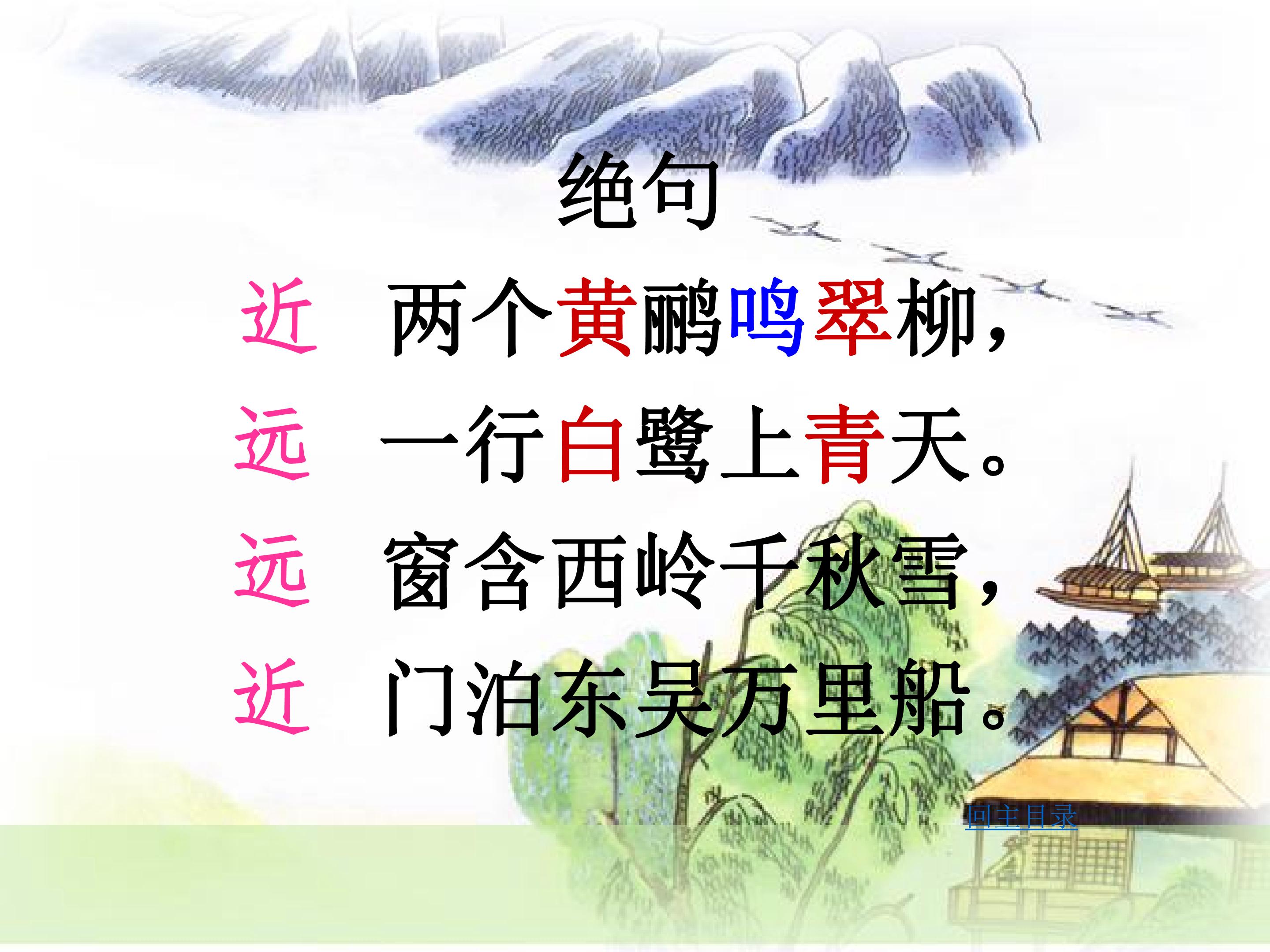 绝句

近 两个黄鹂鸣翠柳，

远 一行白鹭上青天。

远 窗含西岭千秋雪，

近 门泊东吴万里船。

回主目录